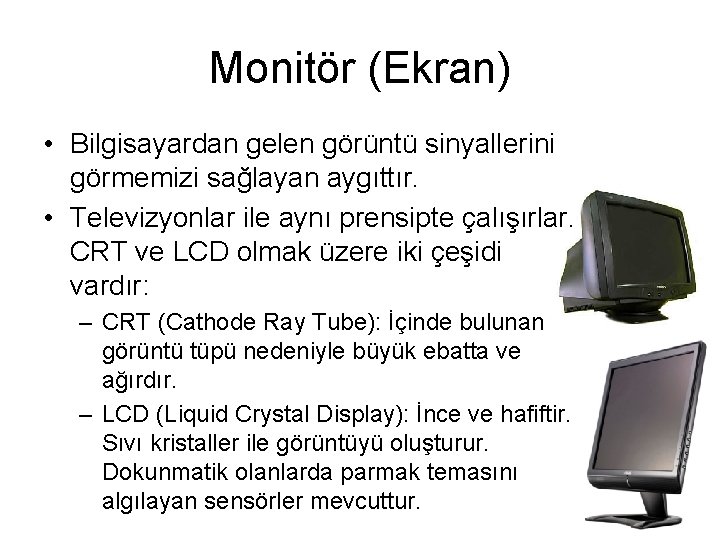 Monitör (Ekran)

• Bilgisayardan gelen görüntü sinyallerini görmemizi sağlayan aygıttır.

• Televizyonlar ile aynı prensipte çalışırlar. CRT ve LCD olmak üzere iki çeşidi vardır:

– CRT (Cathode Ray Tube): İçinde bulunan görüntü tüpü nedeniyle büyük ebatta ve ağırdır.

– LCD (Liquid Crystal Display): İnce ve hafiftir. Sıvı kristaller ile görüntüyü oluşturur. Dokunmatik olanlarda parmak temasını algılayan sensörler mevcuttur.